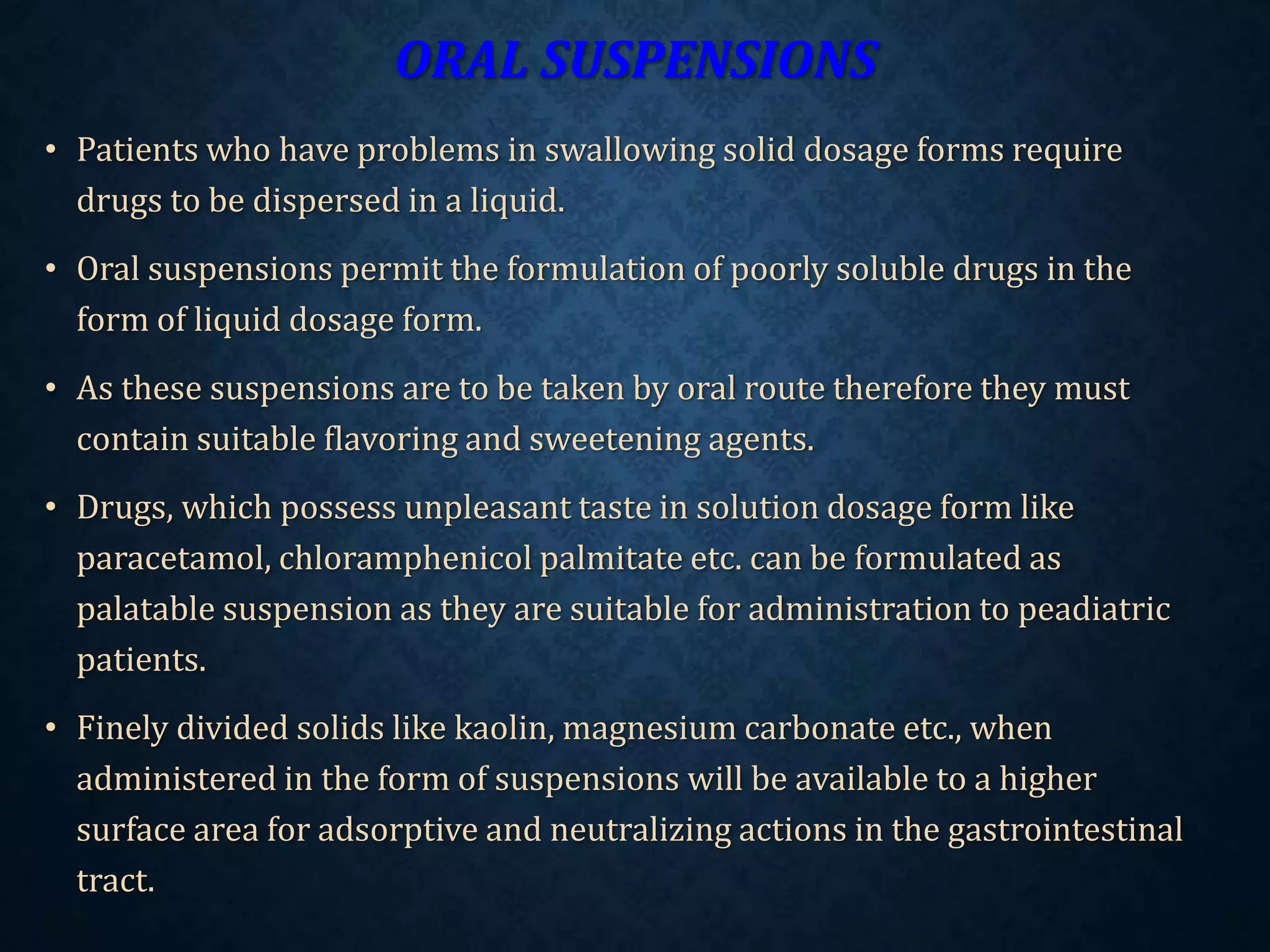 ORAL SUSPENSIONS

• Patients who have problems in swallowing solid dosage forms require drugs to be dispersed in a liquid.

• Oral suspensions permit the formulation of poorly soluble drugs in the form of liquid dosage form.

• As these suspensions are to be taken by oral route therefore they must contain suitable flavoring and sweetening agents.

• Drugs, which possess unpleasant taste in solution dosage form like paracetamol, chloramphenicol palmitate etc. can be formulated as palatable suspension as they are suitable for administration to peadiatric patients.

• Finely divided solids like kaolin, magnesium carbonate etc., when administered in the form of suspensions will be available to a higher surface area for adsorptive and neutralizing actions in the gastrointestinal tract.